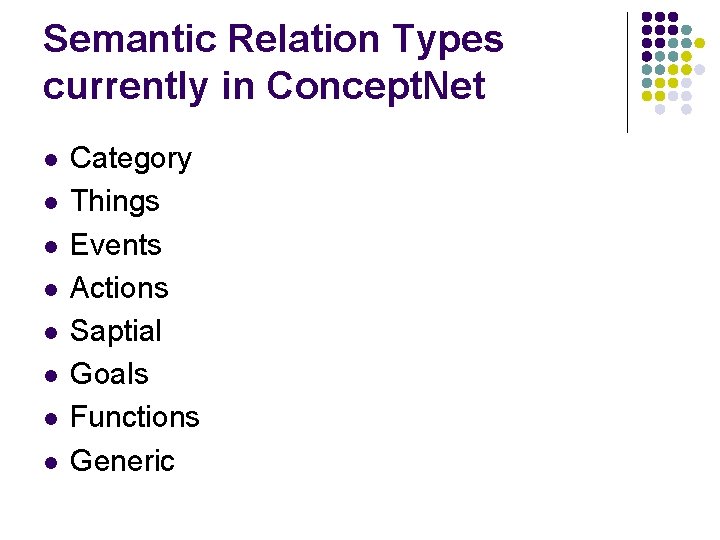 Semantic Relation Types currently in ConceptNet

- Category
- Things
- Events
- Actions
- Saptial
- Goals
- Functions
- Generic